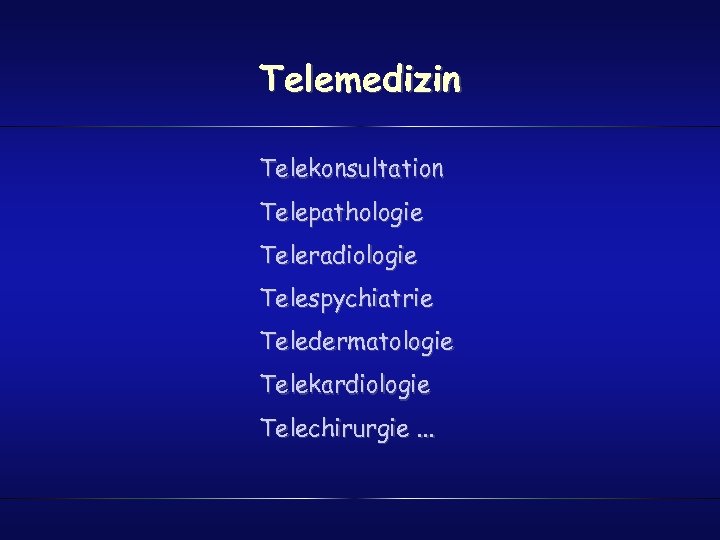 Telemedizin

Telekonsultation

Telepathologie

Teleradiologie

Telespychiatrie

Teledermatologie

Telekardiologie

Telechirurgie ...